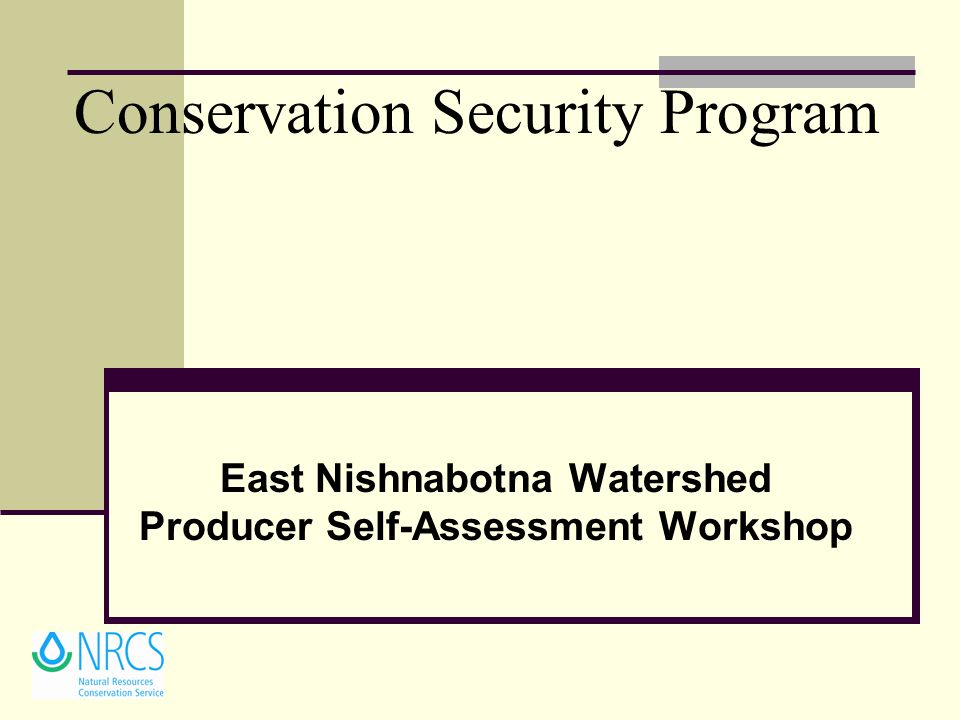 Conservation Security Program

East Nishnabotna Watershed
Producer Self-Assessment Workshop

NRCS
Natural Resources
Conservation Service